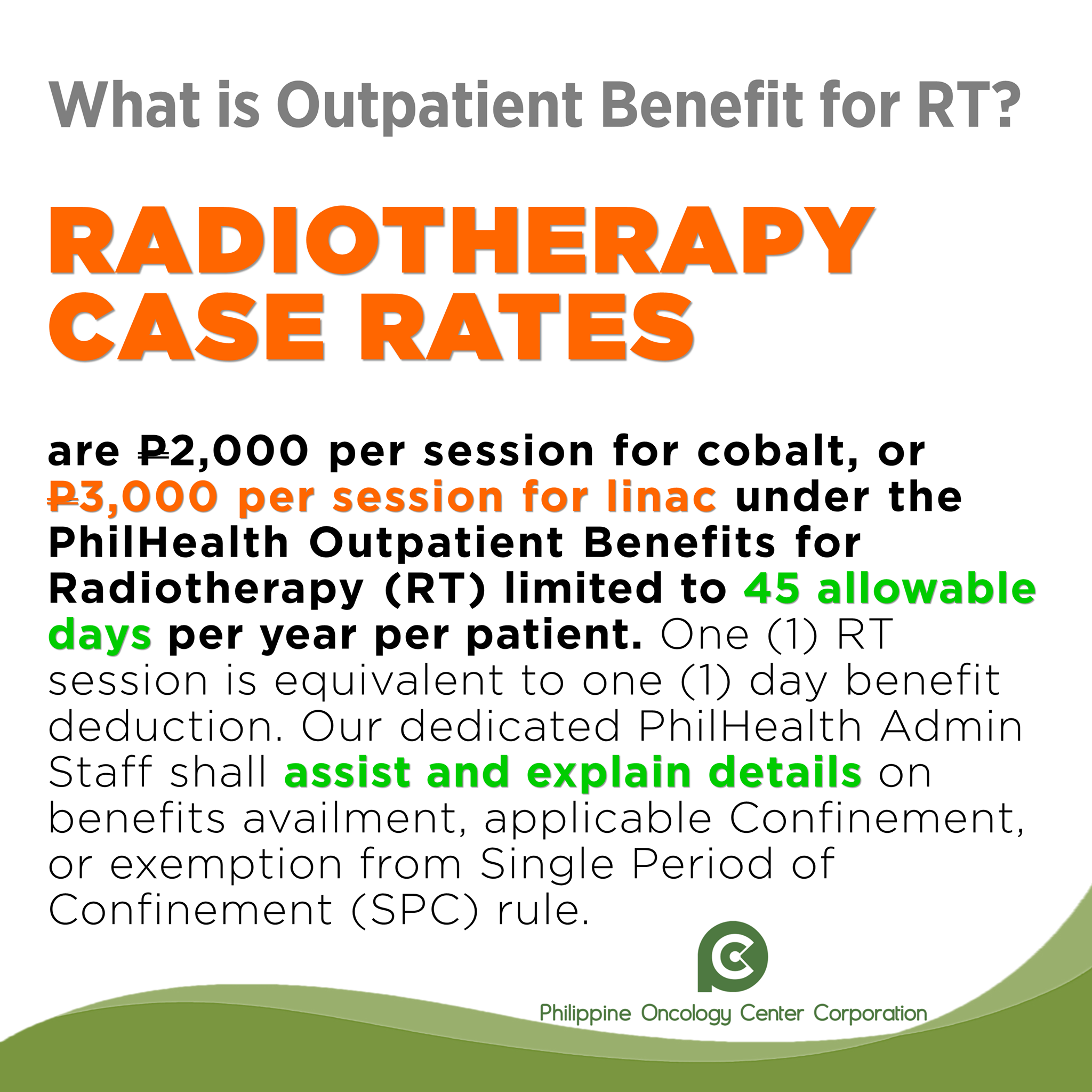 What is Outpatient Benefit for RT?

RADIOTHERAPY CASE RATES

are ₱2,000 per session for cobalt, or ₱3,000 per session for linac under the PhilHealth Outpatient Benefits for Radiotherapy (RT) limited to 45 allowable days per year per patient. One (1) RT session is equivalent to one (1) day benefit deduction. Our dedicated PhilHealth Admin Staff shall assist and explain details on benefits availment, applicable Confinement, or exemption from Single Period of Confinement (SPC) rule.

Philippine Oncology Center Corporation